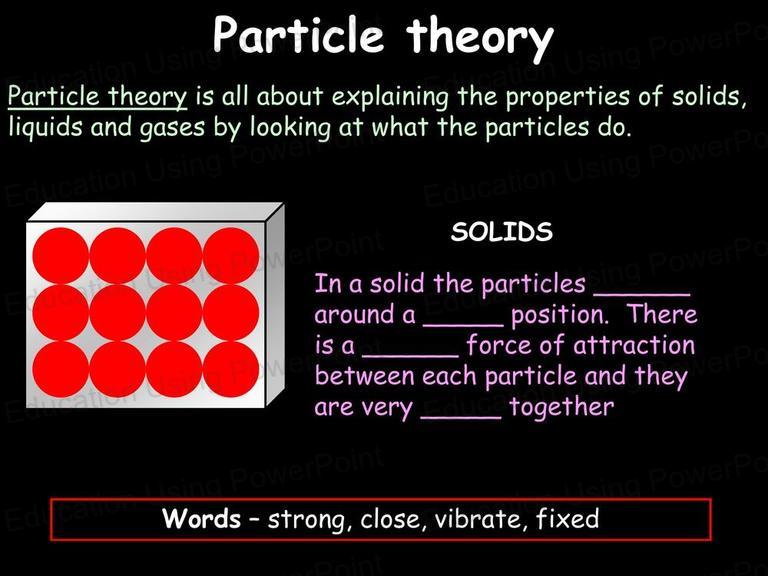 Particle theory

Particle theory is all about explaining the properties of solids, liquids and gases by looking at what the particles do.

SOLIDS

In a solid the particles ______ around a _____ position. There is a ______ force of attraction between each particle and they are very _____ together

Words – strong, close, vibrate, fixed

Education Using PowerPoint